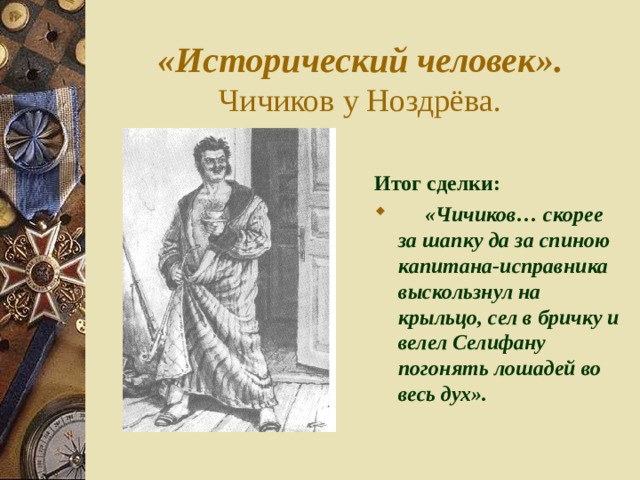 «Исторический человек».
Чичиков у Ноздрёва.

Итог сделки:

«Чичиков… скорее за шапку да за спиною капитана-исправника выскользнул на крыльцо, сел в бричку и велел Селифану погонять лошадей во весь дух».